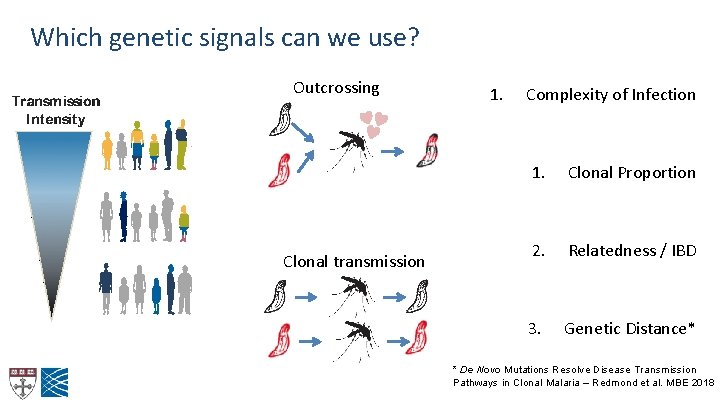 Which genetic signals can we use?

Transmission Intensity

Outcrossing

Clonal transmission

1. Complexity of Infection

1. Clonal Proportion

2. Relatedness / IBD

3. Genetic Distance*

* De Novo Mutations Resolve Disease Transmission Pathways in Clonal Malaria – Redmond et al. MBE 2018